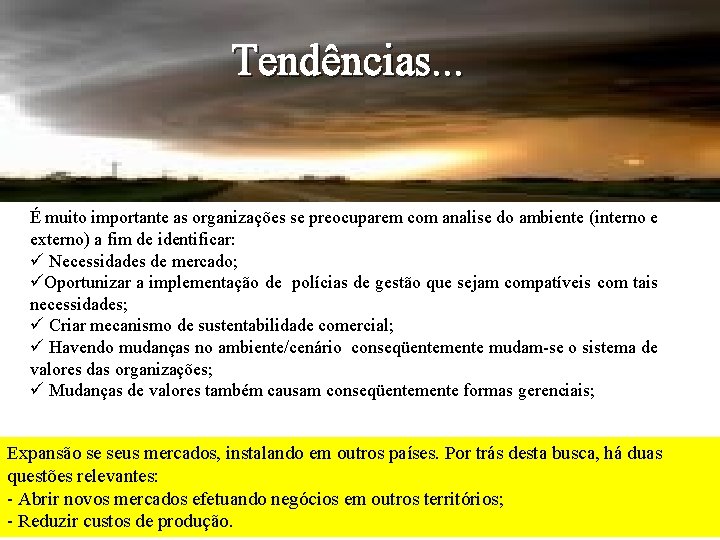 Tendências...

É muito importante as organizações se preocuparem com analise do ambiente (interno e externo) a fim de identificar:
✓ Necessidades de mercado;
✓Oportunizar a implementação de polícias de gestão que sejam compatíveis com tais necessidades;
✓ Criar mecanismo de sustentabilidade comercial;
✓ Havendo mudanças no ambiente/cenário conseqüentemente mudam-se o sistema de valores das organizações;
✓ Mudanças de valores também causam conseqüentemente formas gerenciais;

Expansão se seus mercados, instalando em outros países. Por trás desta busca, há duas questões relevantes:
- Abrir novos mercados efetuando negócios em outros territórios;
- Reduzir custos de produção.